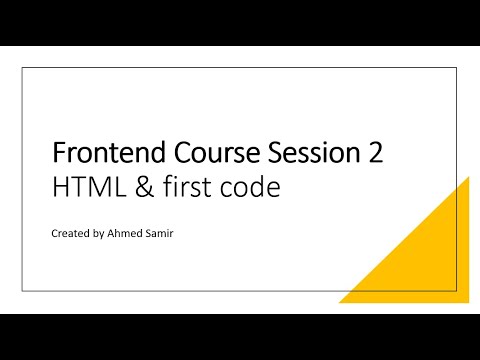 Frontend Course Session 2
HTML & first code

Created by Ahmed Samir